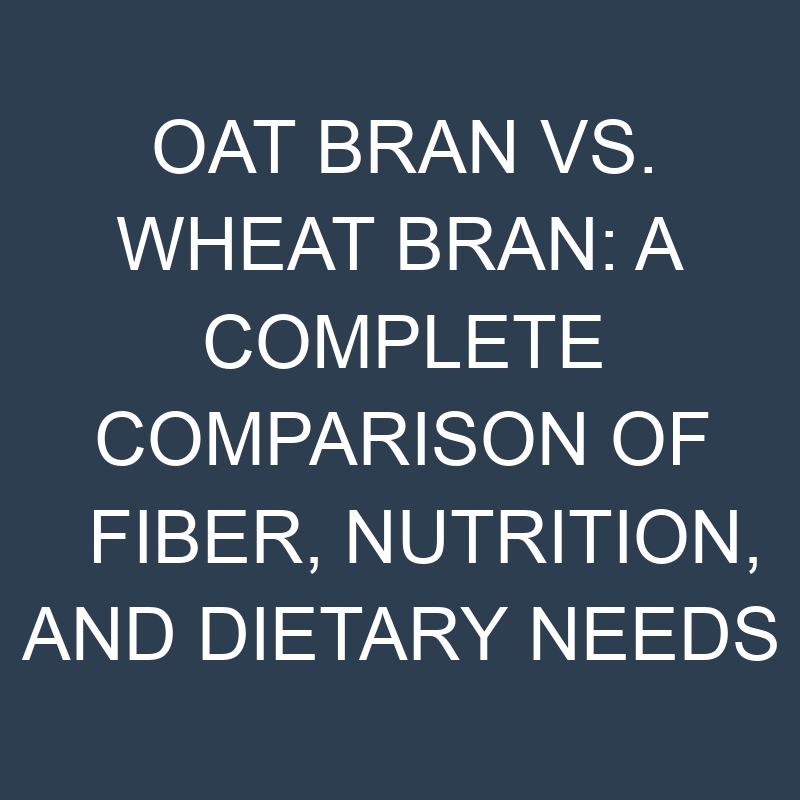 OAT BRAN VS. WHEAT BRAN: A COMPLETE COMPARISON OF FIBER, NUTRITION, AND DIETARY NEEDS